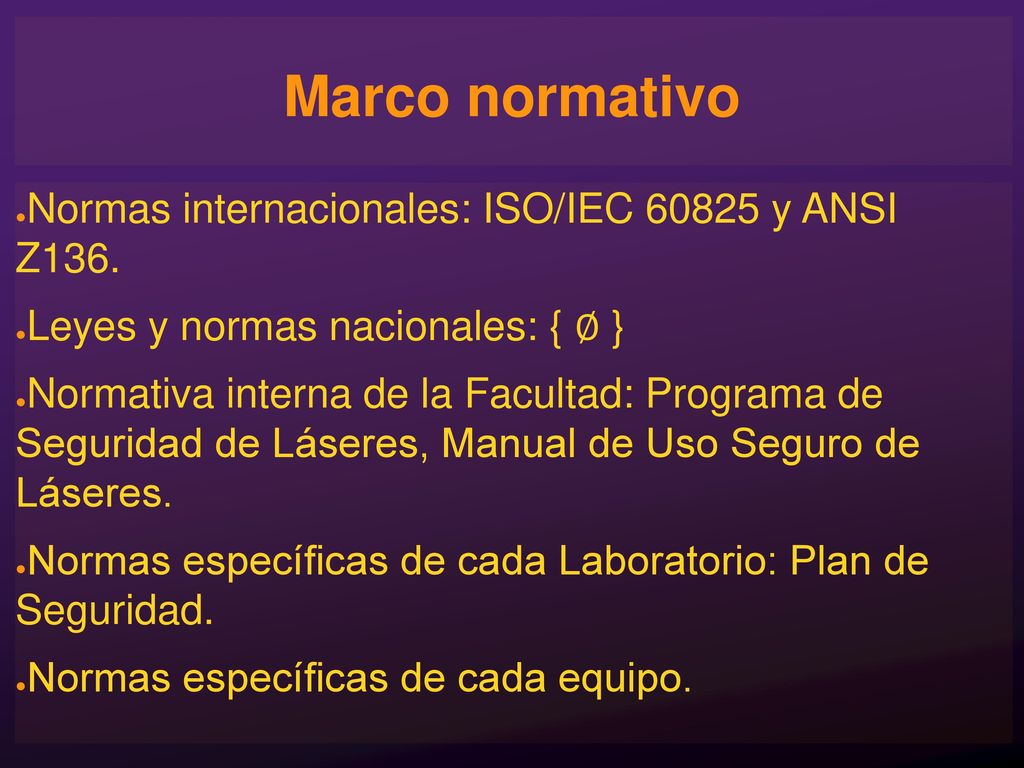 Marco normativo

●Normas internacionales: ISO/IEC 60825 y ANSI Z136.

●Leyes y normas nacionales: { Ø }

●Normativa interna de la Facultad: Programa de Seguridad de Láseres, Manual de Uso Seguro de Láseres.

●Normas específicas de cada Laboratorio: Plan de Seguridad.

●Normas específicas de cada equipo.